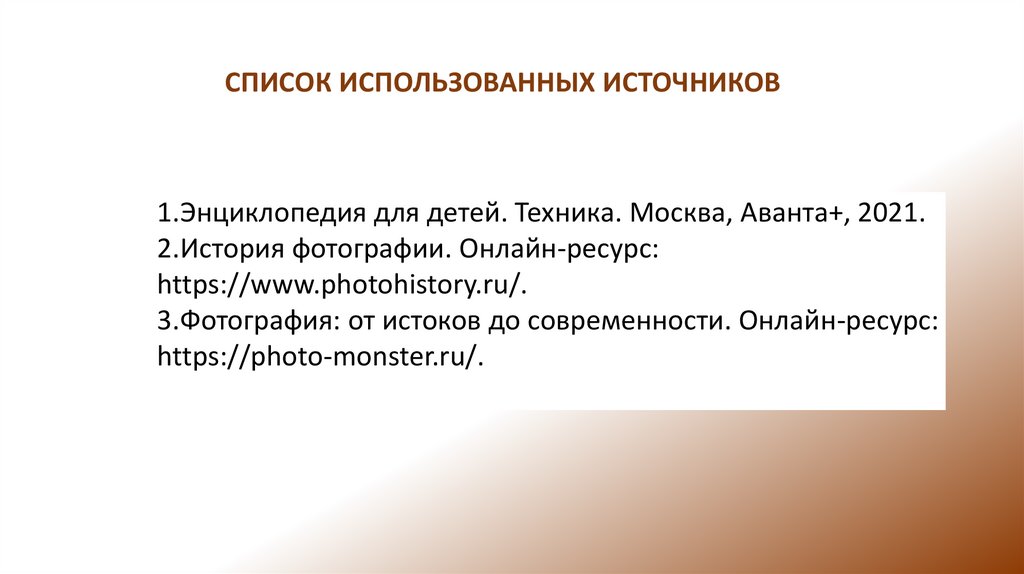 СПИСОК ИСПОЛЬЗОВАННЫХ ИСТОЧНИКОВ

1.Энциклопедия для детей. Техника. Москва, Аванта+, 2021.
2.История фотографии. Онлайн-ресурс: https://www.photohistory.ru/.
3.Фотография: от истоков до современности. Онлайн-ресурс: https://photo-monster.ru/.